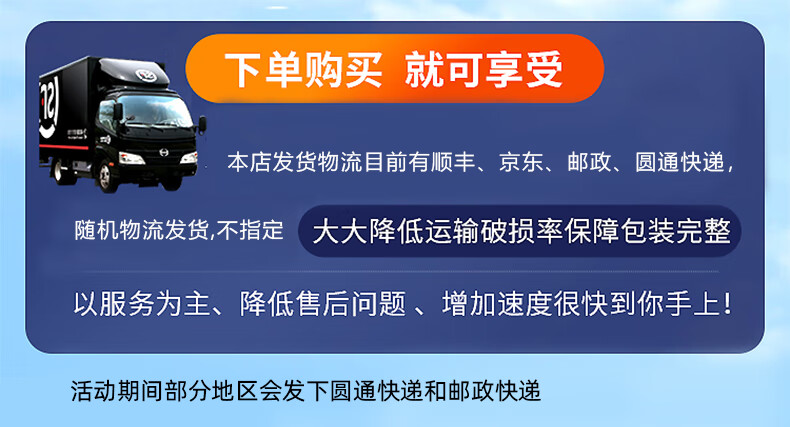 下单购买 就可享受

本店发货物流目前有顺丰、京东、邮政、圆通快递，

随机物流发货,不指定 大大降低运输破损率保障包装完整

以服务为主、降低售后问题 、增加速度很快到你手上！

活动期间部分地区会发下圆通快递和邮政快递